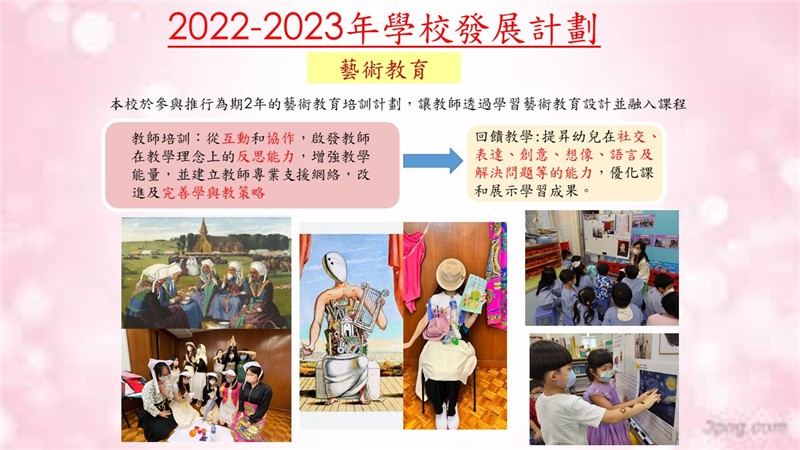 2022-2023年學校發展計劃

藝術教育

本校於參與推行為期2年的藝術教育培訓計劃，讓教師透過學習藝術教育設計並融入課程

教師培訓：從互動和協作，啟發教師在教學理念上的反思能力，增強教學能量，並建立教師專業支援網絡，改進及完善學與教策略

回饋教學：提昇幼兒在社交、表達、創意、想像、語言及解決問題等的能力，優化課和展示學習成果。

Jong.com